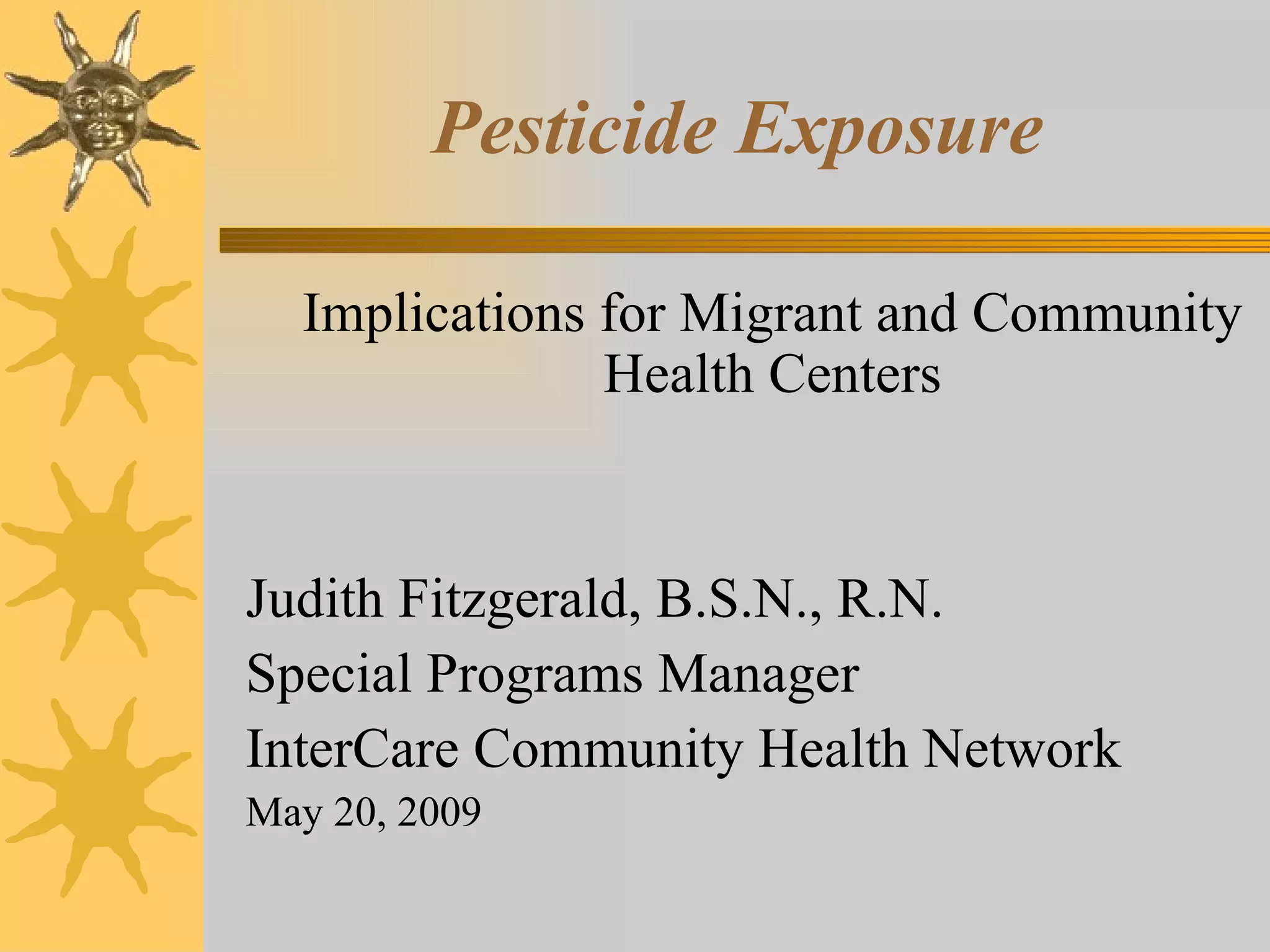 Pesticide Exposure

Implications for Migrant and Community Health Centers

Judith Fitzgerald, B.S.N., R.N.
Special Programs Manager
InterCare Community Health Network
May 20, 2009